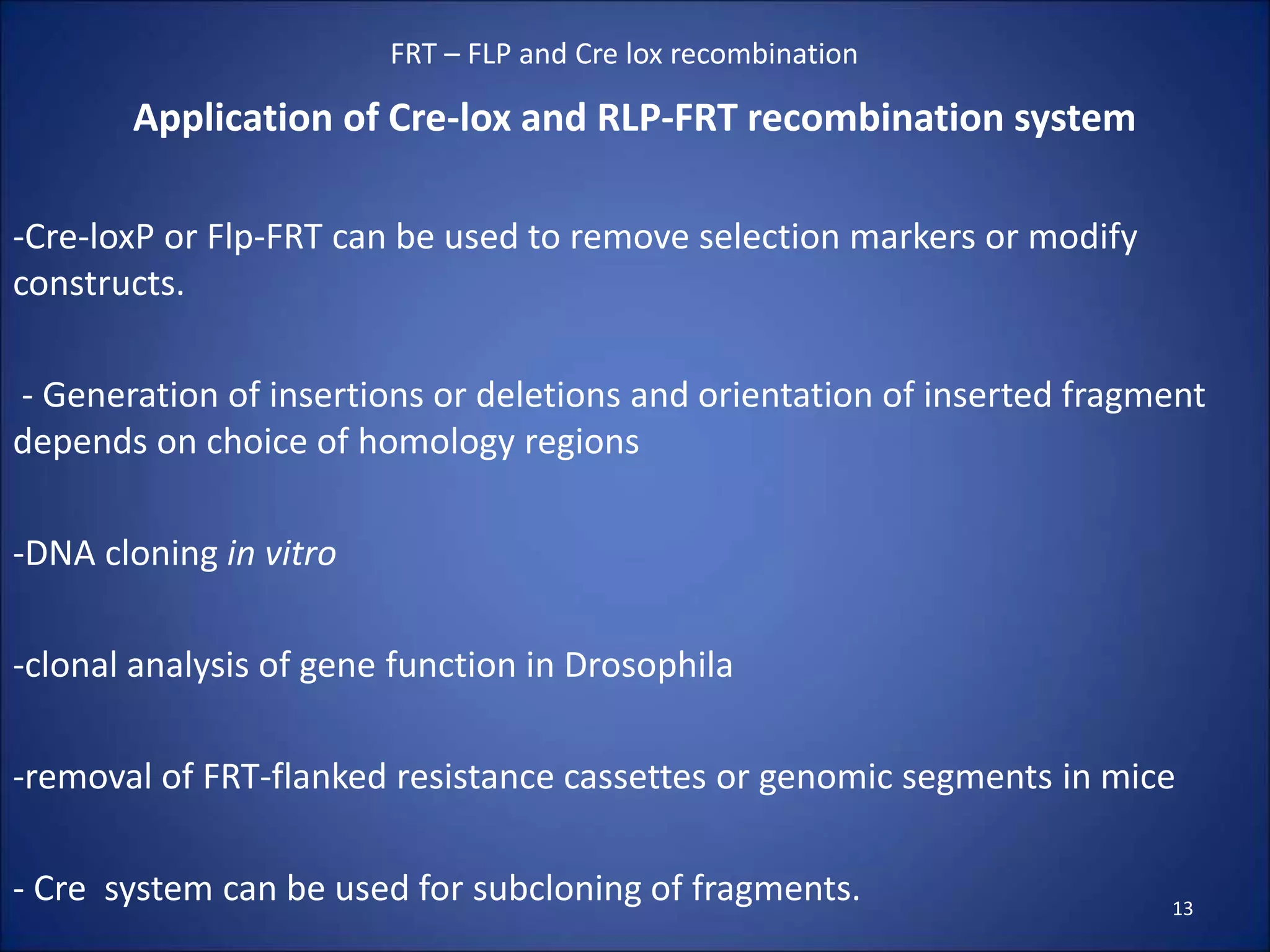 FRT – FLP and Cre lox recombination

Application of Cre-lox and RLP-FRT recombination system

-Cre-loxP or Flp-FRT can be used to remove selection markers or modify constructs.

- Generation of insertions or deletions and orientation of inserted fragment depends on choice of homology regions

-DNA cloning in vitro

-clonal analysis of gene function in Drosophila

-removal of FRT-flanked resistance cassettes or genomic segments in mice

- Cre system can be used for subcloning of fragments.

13